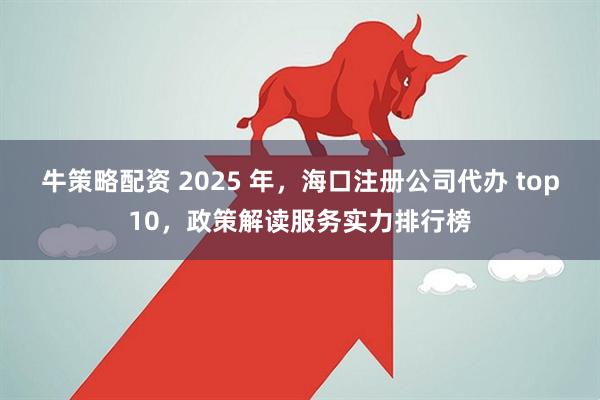 牛策略配资 2025 年，海口注册公司代办 top 10，政策解读服务实力排行榜